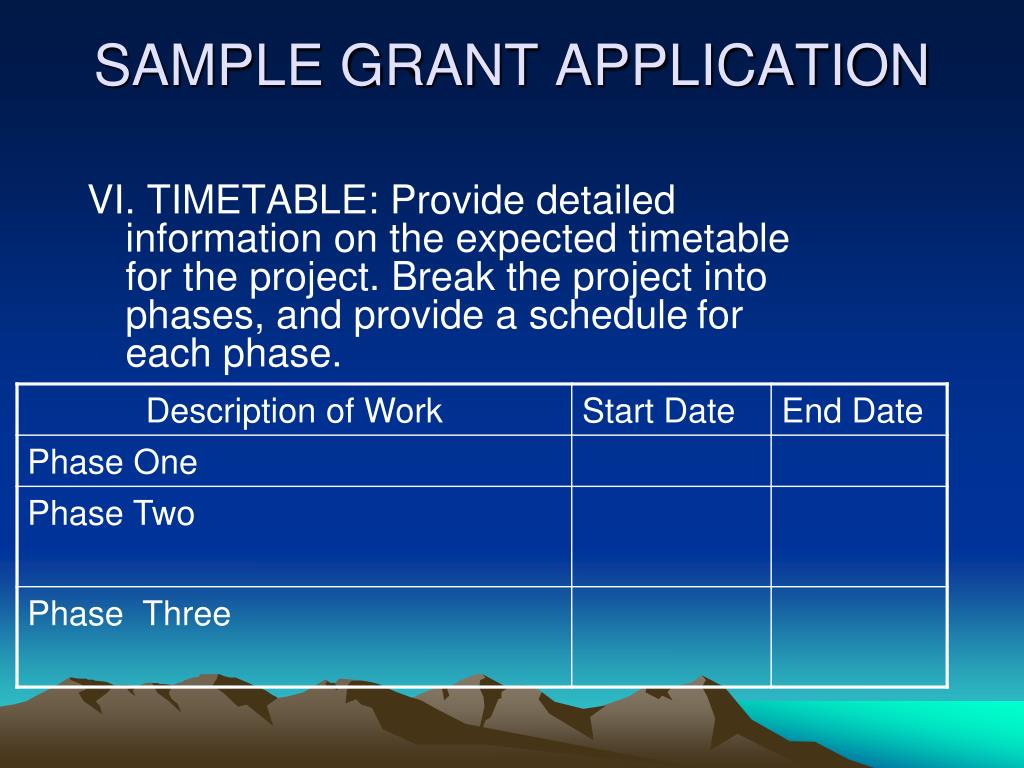 SAMPLE GRANT APPLICATION

VI. TIMETABLE: Provide detailed information on the expected timetable for the project. Break the project into phases, and provide a schedule for each phase.

| Description of Work | Start Date | End Date |
|---|---|---|
| Phase One | | |
| Phase Two | | |
| Phase  Three | | |